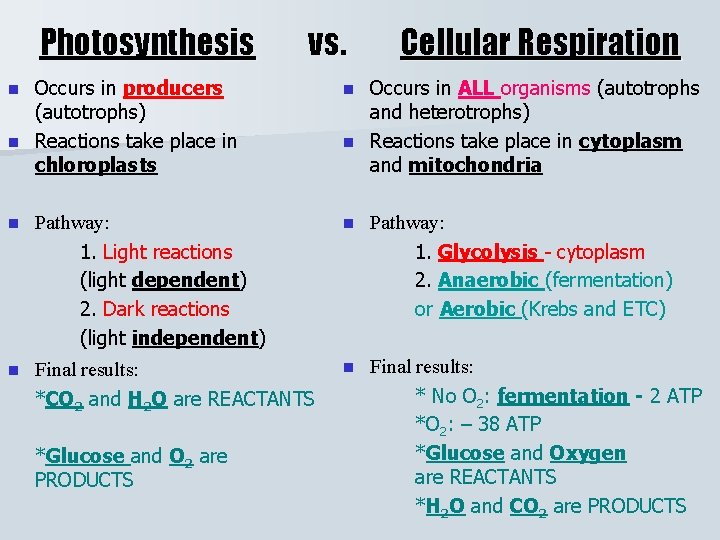 Photosynthesis vs. Cellular Respiration

Occurs in producers (autotrophs)

Reactions take place in chloroplasts

Pathway:

1. Light reactions (light dependent)
2. Dark reactions (light independent)

Final results:

*$CO_2$ and $H_2O$ are REACTANTS

*Glucose and $O_2$ are PRODUCTS

Occurs in ALL organisms (autotrophs and heterotrophs)

Reactions take place in cytoplasm and mitochondria

Pathway:

1. Glycolysis - cytoplasm
2. Anaerobic (fermentation) or Aerobic (Krebs and ETC)

Final results:

* No $O_2$: fermentation - 2 ATP
*$O_2$: – 38 ATP
*Glucose and Oxygen are REACTANTS
*$H_2O$ and $CO_2$ are PRODUCTS